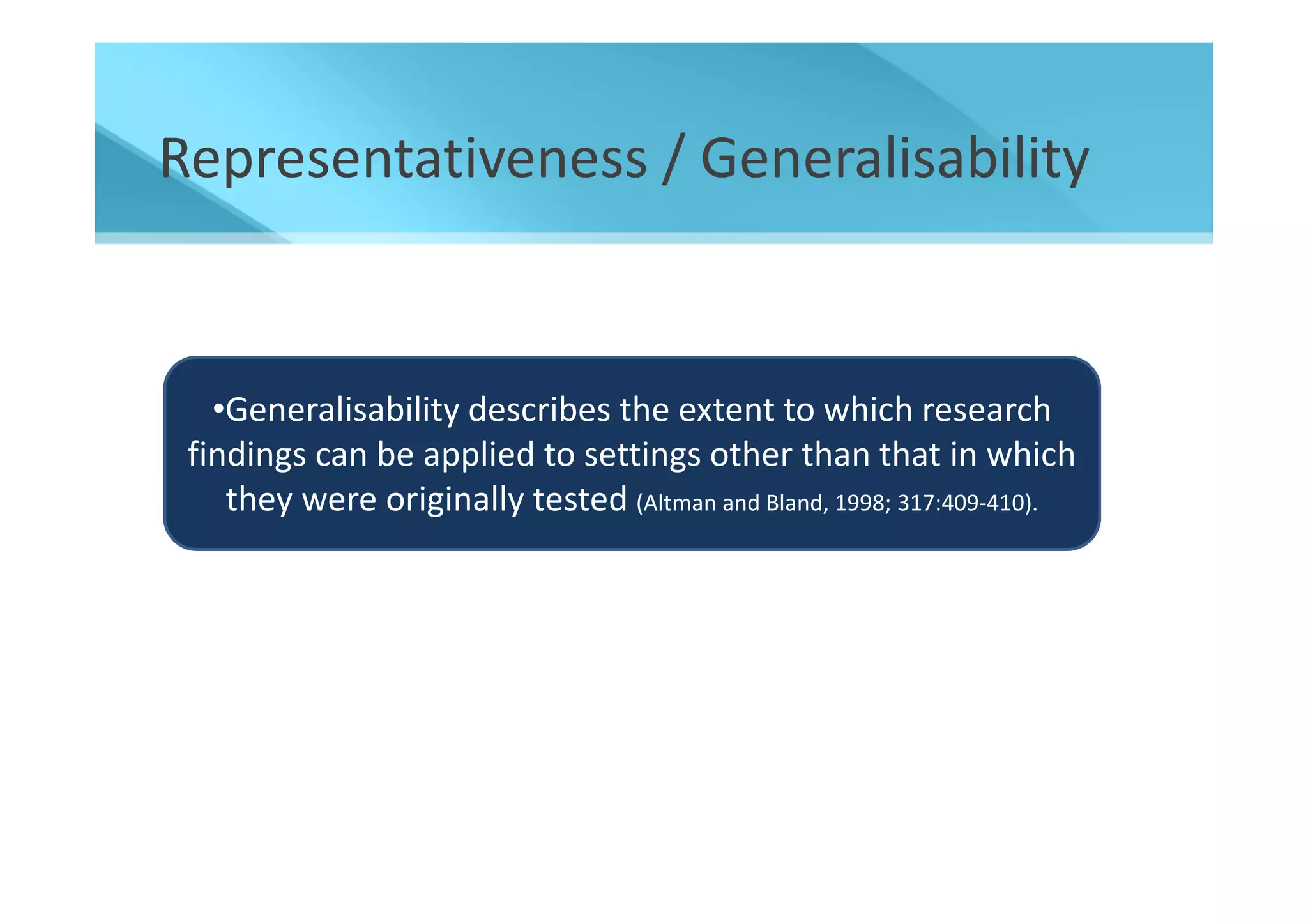 Representativeness / Generalisability

•Generalisability describes the extent to which research findings can be applied to settings other than that in which they were originally tested (Altman and Bland, 1998; 317:409-410).